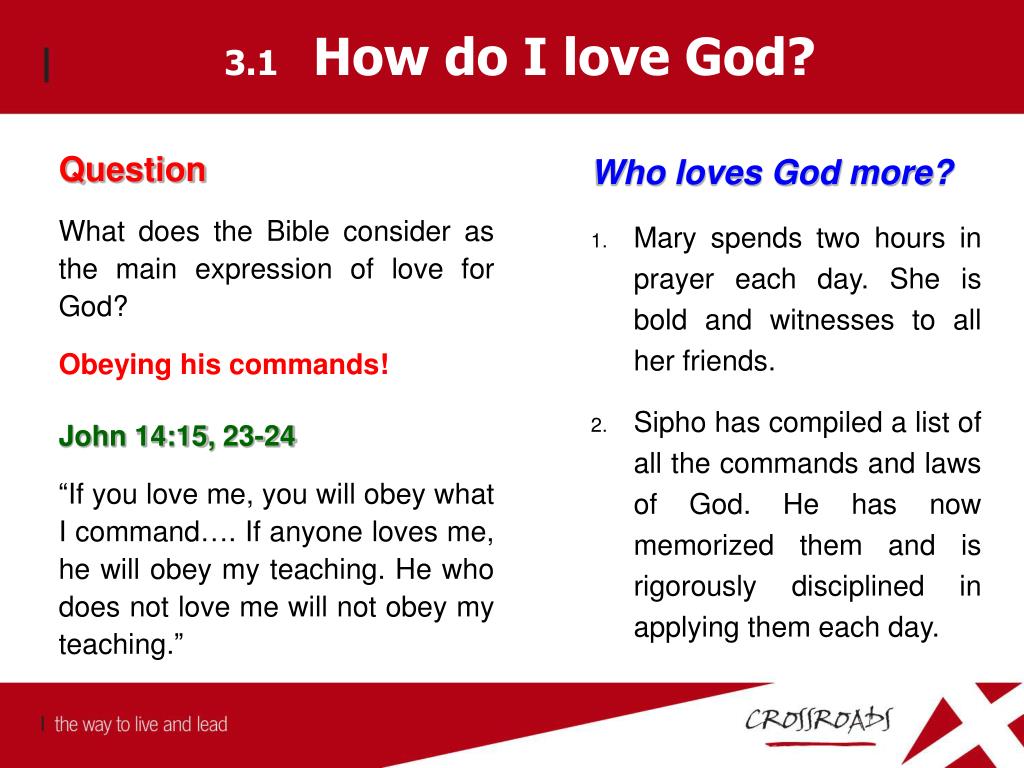 3.1 How do I love God?

Question

What does the Bible consider as the main expression of love for God?

Obeying his commands!

John 14:15, 23-24

“If you love me, you will obey what I command…. If anyone loves me, he will obey my teaching. He who does not love me will not obey my teaching.”

Who loves God more?

1. Mary spends two hours in prayer each day. She is bold and witnesses to all her friends.

2. Sipho has compiled a list of all the commands and laws of God. He has now memorized them and is rigorously disciplined in applying them each day.

the way to live and lead

CROSSROADS